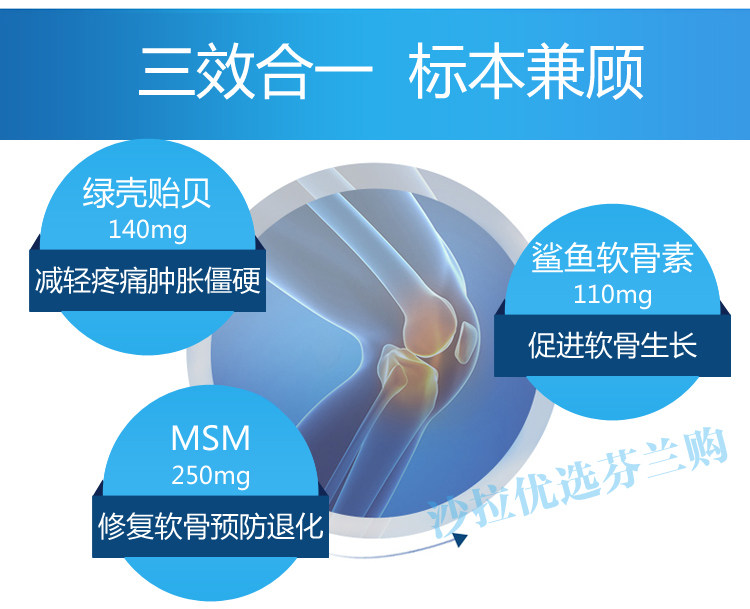 三效合一 标本兼顾

绿壳贻贝
140mg
减轻疼痛肿胀僵硬

鲨鱼软骨素
110mg
促进软骨生长

MSM
250mg
修复软骨预防退化

沙拉优选芬兰购